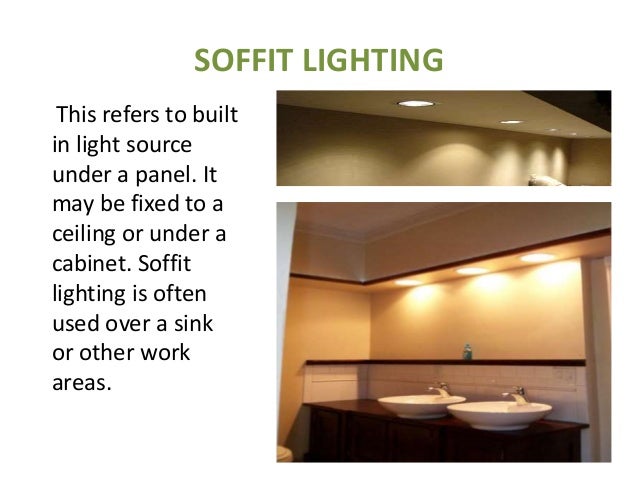 SOFFIT LIGHTING

This refers to built in light source under a panel. It may be fixed to a ceiling or under a cabinet. Soffit lighting is often used over a sink or other work areas.